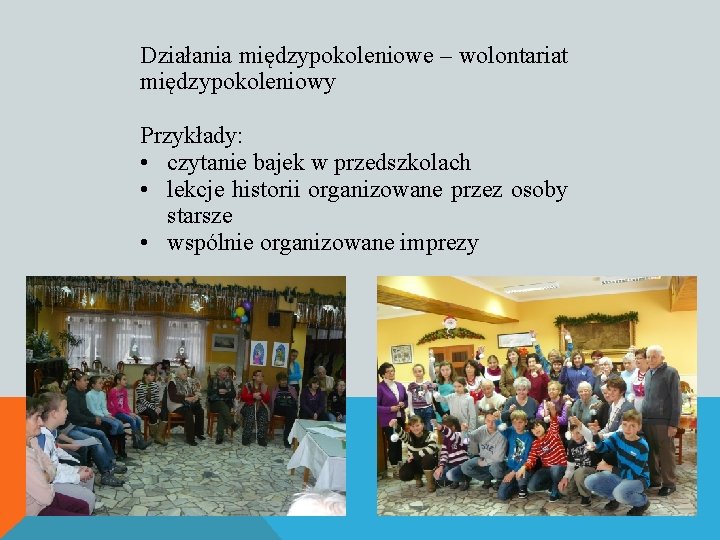 Działania międzypokoleniowe – wolontariat międzypokoleniowy

Przykłady:
• czytanie bajek w przedszkolach
• lekcje historii organizowane przez osoby starsze
• wspólnie organizowane imprezy